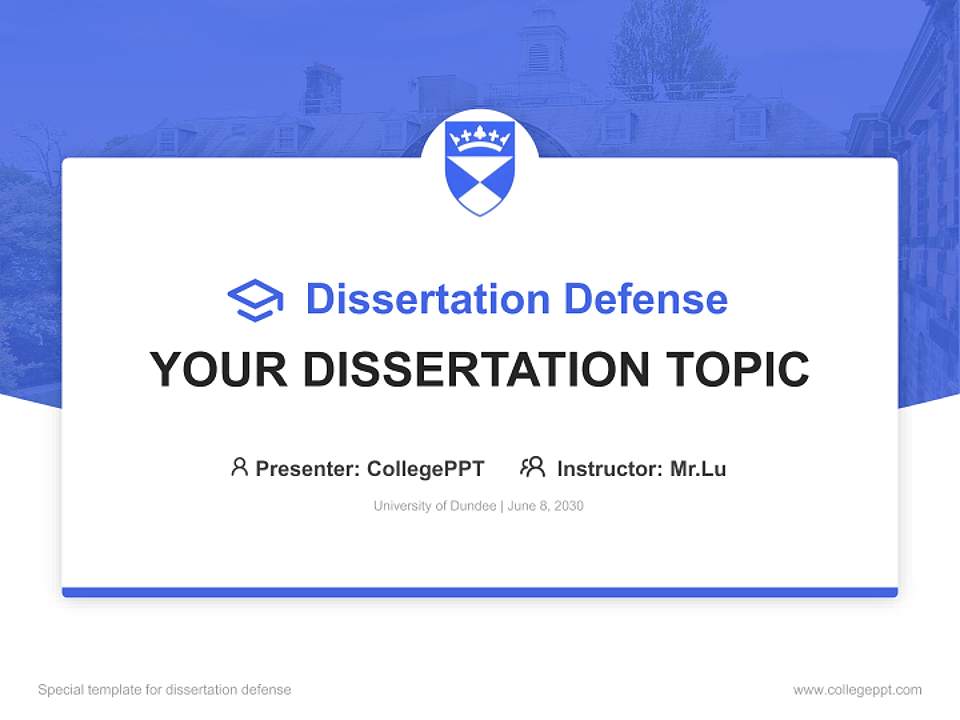 Dissertation Defense

YOUR DISSERTATION TOPIC

Presenter: CollegePPT Instructor: Mr.Lu

University of Dundee | June 8, 2030

Special template for dissertation defense

www.collegeppt.com